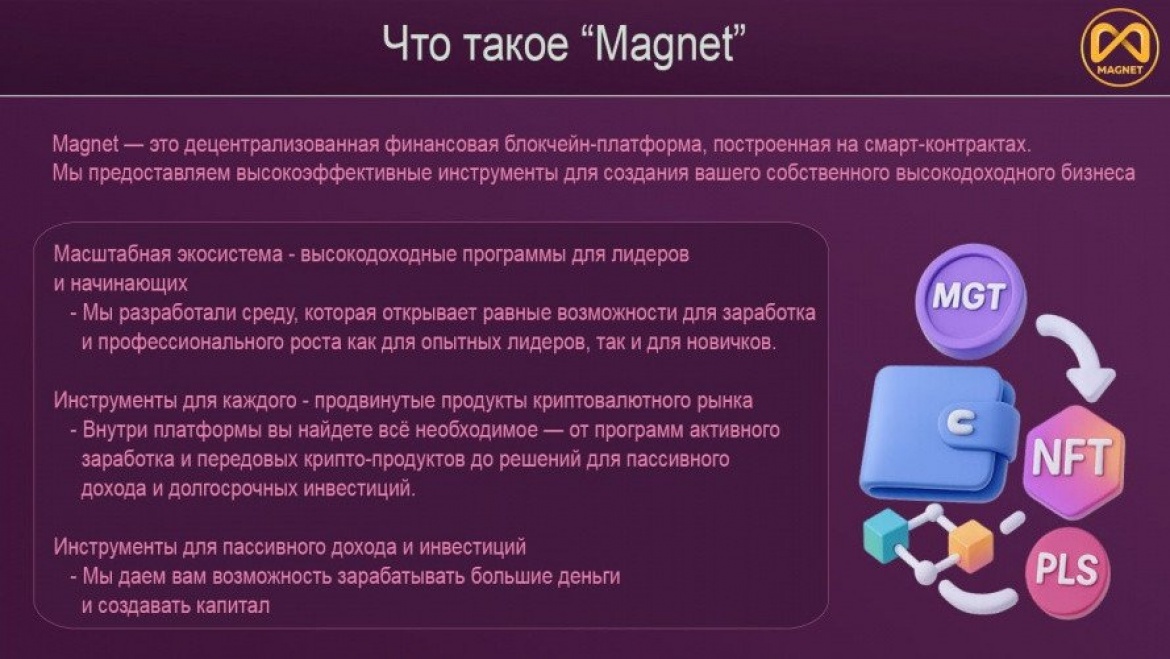 Что такое “Magnet”

MAGNET

Magnet — это децентрализованная финансовая блокчейн-платформа, построенная на смарт-контрактах. Мы предоставляем высокоэффективные инструменты для создания вашего собственного высокодоходного бизнеса

Масштабная экосистема - высокодоходные программы для лидеров и начинающих
- Мы разработали среду, которая открывает равные возможности для заработка и профессионального роста как для опытных лидеров, так и для новичков.

Инструменты для каждого - продвинутые продукты криптовалютного рынка
- Внутри платформы вы найдете всё необходимое — от программ активного заработка и передовых крипто-продуктов до решений для пассивного дохода и долгосрочных инвестиций.

Инструменты для пассивного дохода и инвестиций
- Мы даем вам возможность зарабатывать большие деньги и создавать капитал

MGT

NFT

PLS